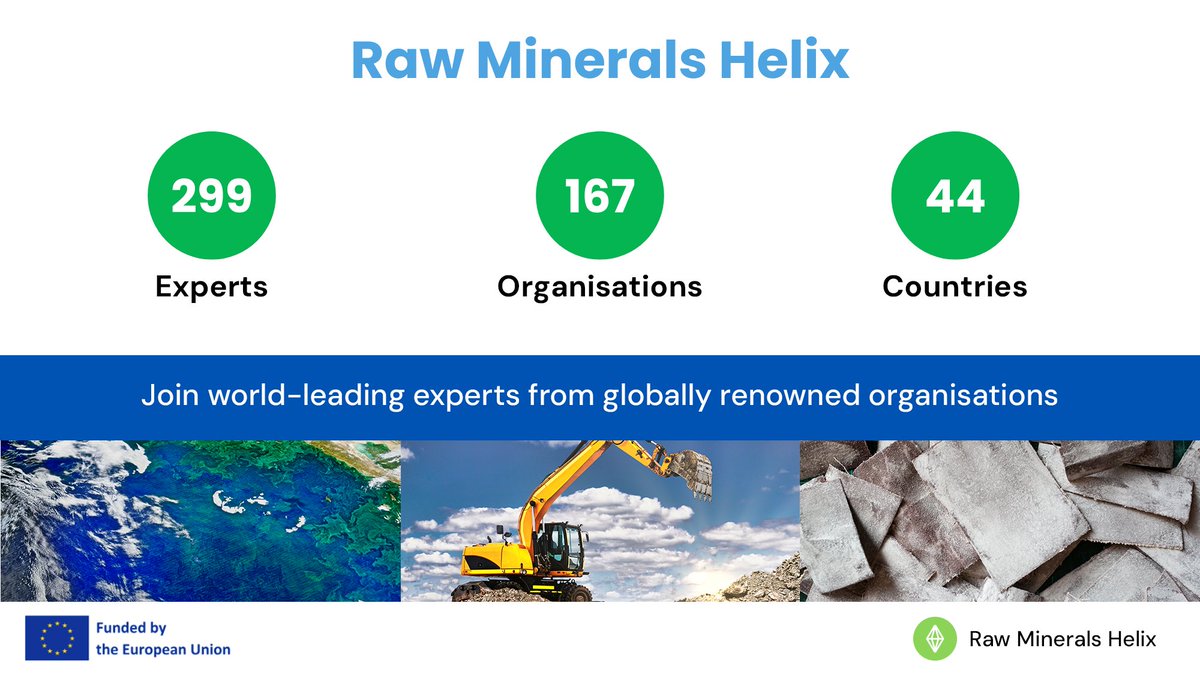 Raw Minerals Helix

299
Experts

167
Organisations

44
Countries

Join world-leading experts from globally renowned organisations

Funded by
the European Union

Raw Minerals Helix